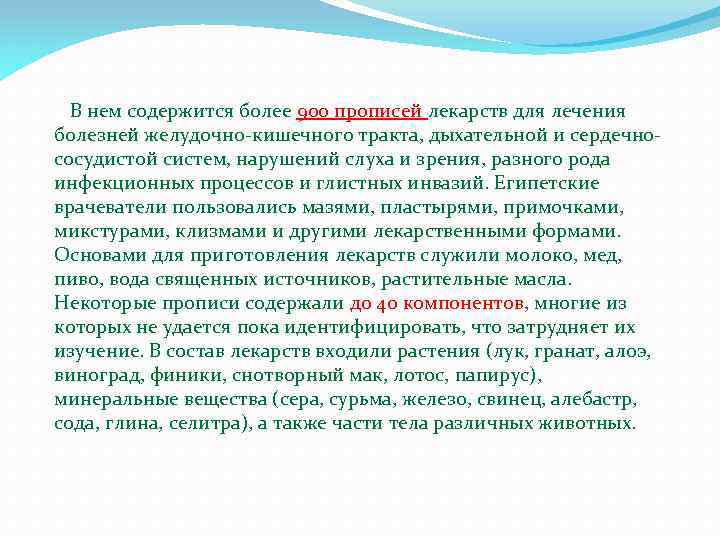 В нем содержится более 900 прописей лекарств для лечения болезней желудочно-кишечного тракта, дыхательной и сердечно-сосудистой систем, нарушений слуха и зрения, разного рода инфекционных процессов и глистных инвазий. Египетские врачеватели пользовались мазями, пластырями, примочками, микстурами, клизмами и другими лекарственными формами. Основами для приготовления лекарств служили молоко, мед, пиво, вода священных источников, растительные масла. Некоторые прописи содержали до 40 компонентов, многие из которых не удается пока идентифицировать, что затрудняет их изучение. В состав лекарств входили растения (лук, гранат, алоэ, виноград, финики, снотворный мак, лотос, папирус), минеральные вещества (сера, сурьма, железо, свинец, алебастр, сода, глина, селитра), а также части тела различных животных.